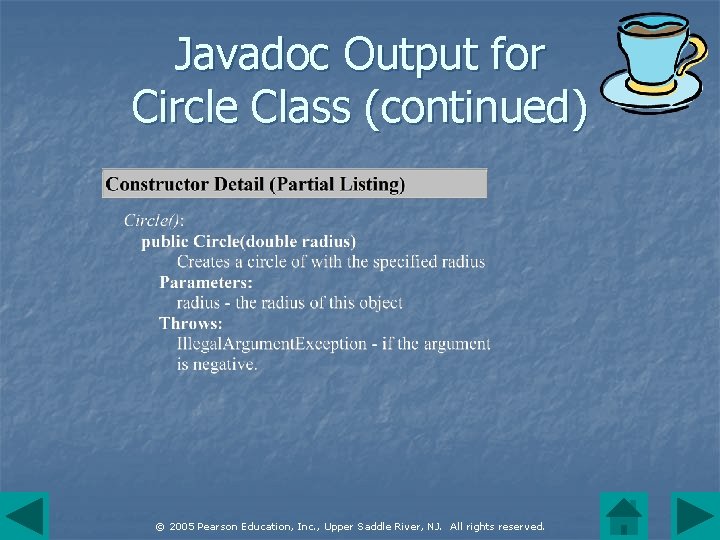 Javadoc Output for Circle Class (continued)

Constructor Detail (Partial Listing)

Circle():
public Circle(double radius)
Creates a circle of with the specified radius
Parameters:
radius - the radius of this object
Throws:
IllegalArgumentException - if the argument is negative.

© 2005 Pearson Education, Inc., Upper Saddle River, NJ. All rights reserved.